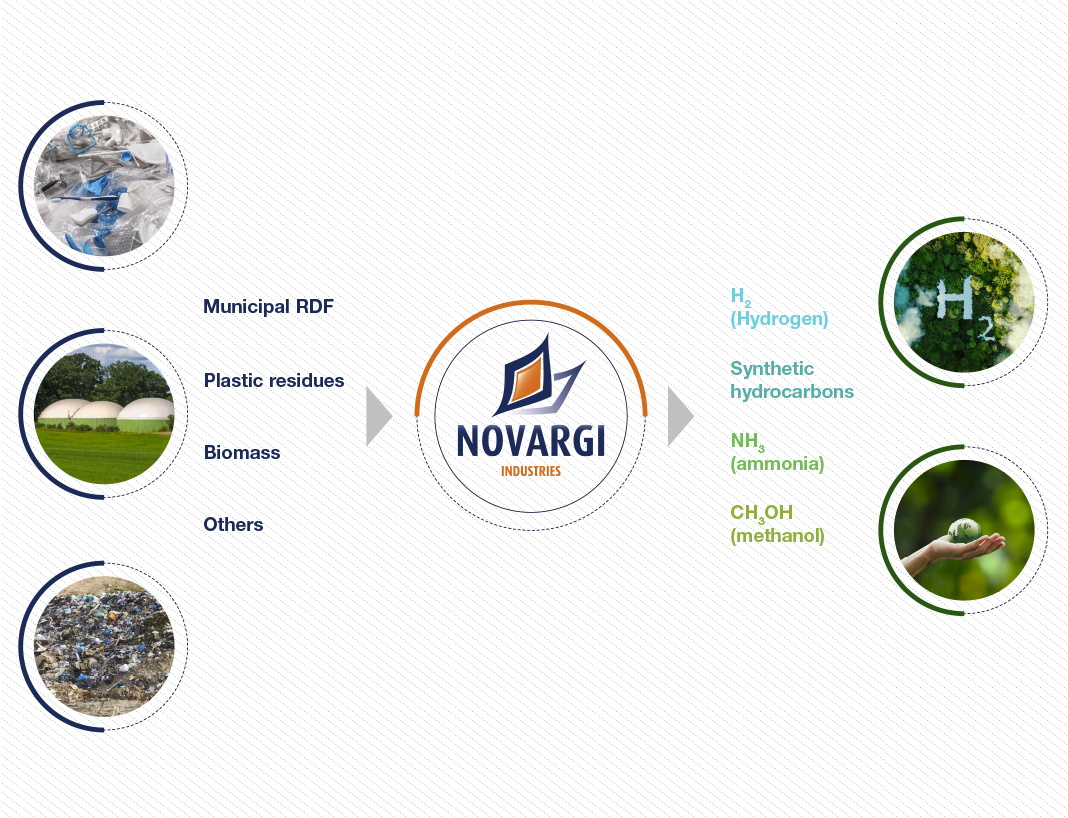 Municipal RDF

Plastic residues

Biomass

Others

NOVARGI
INDUSTRIES

$H_2$
(Hydrogen)

Synthetic hydrocarbons

$NH_3$
(ammonia)

$CH_3OH$
(methanol)

$H_2$